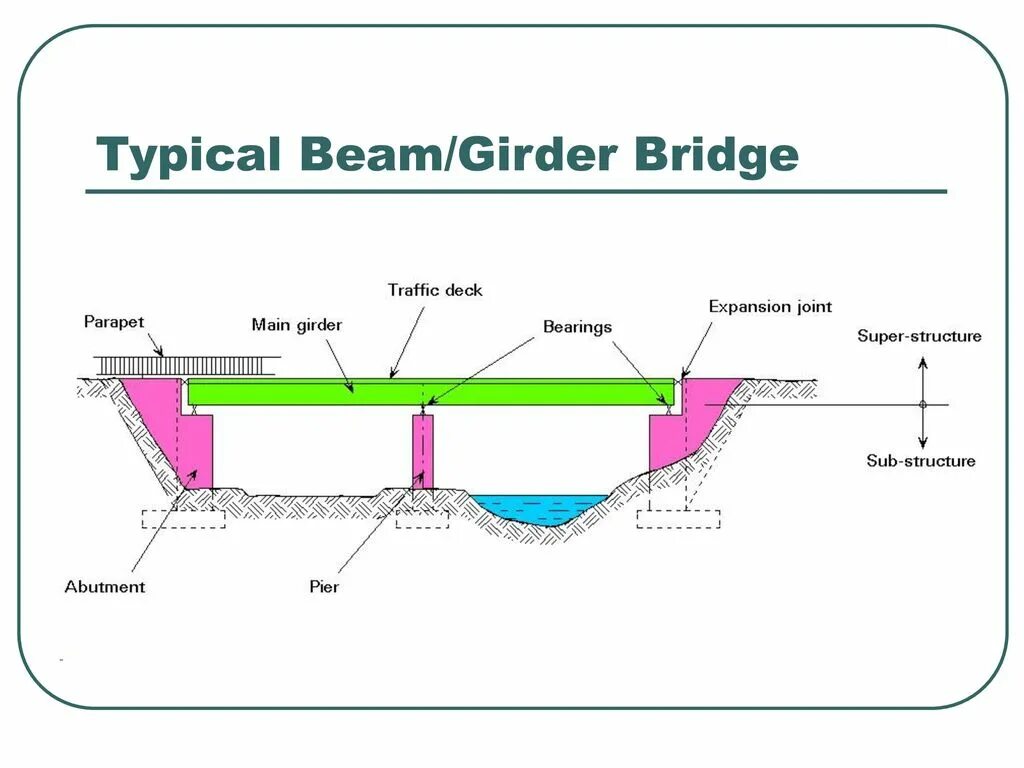 Typical Beam/Girder Bridge

Traffic deck
Parapet
Main girder
Bearings
Expansion joint
Super-structure
Sub-structure
Abutment
Pier